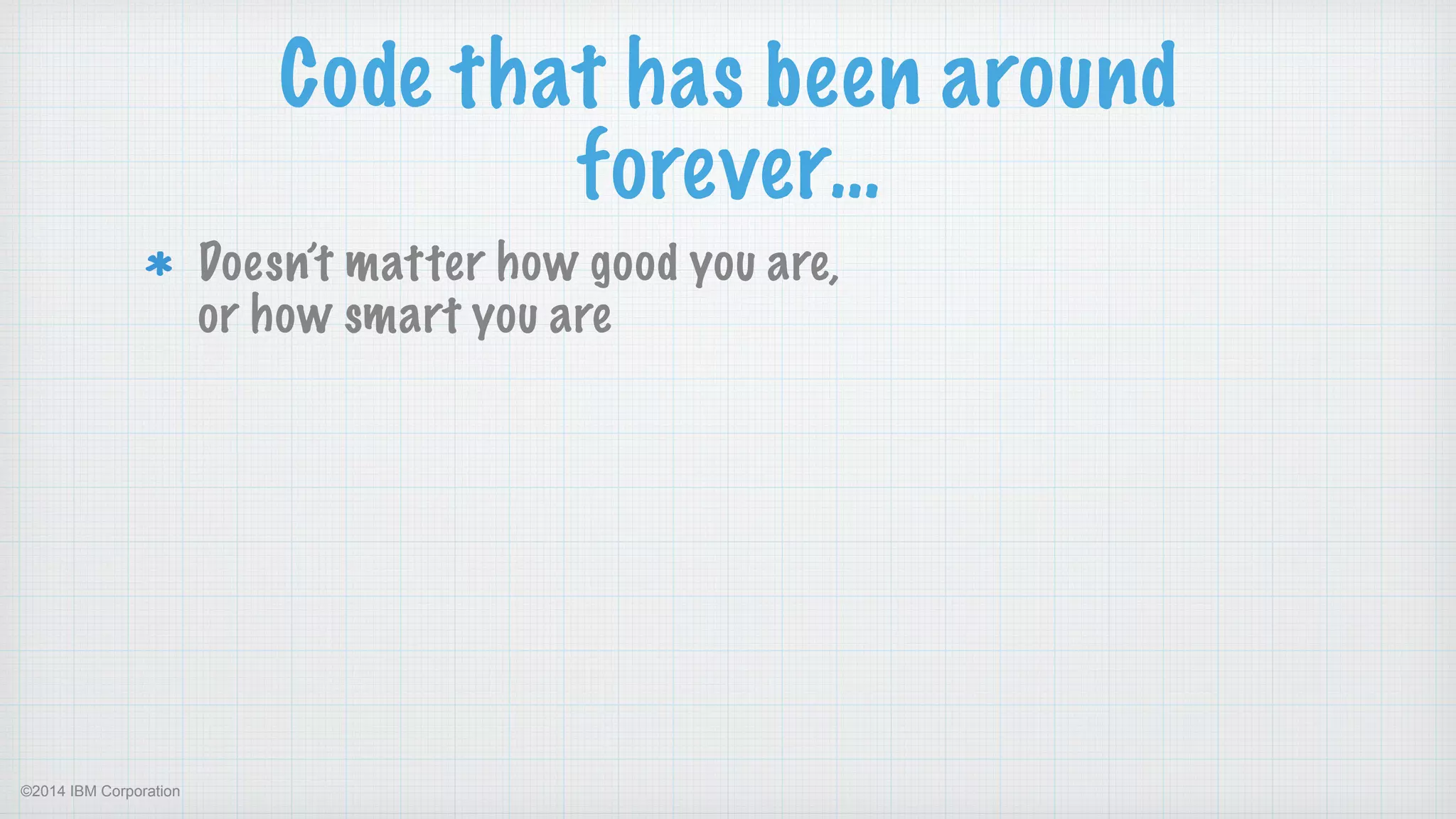 Code that has been around forever...

* Doesn't matter how good you are, or how smart you are

©2014 IBM Corporation